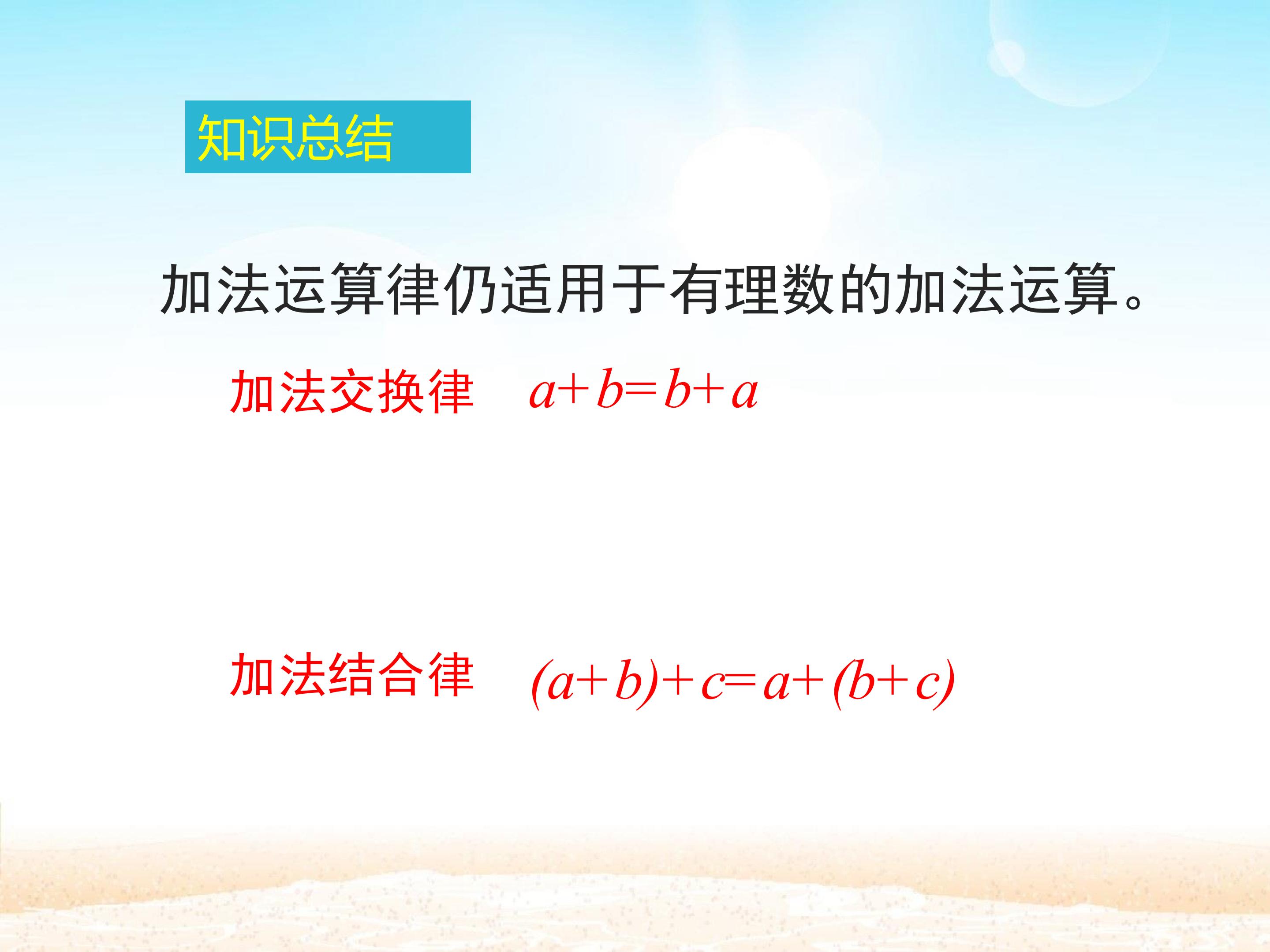 知识总结

加法运算律仍适用于有理数的加法运算。

加法交换律 $a+b=b+a$

加法结合律 $(a+b)+c=a+(b+c)$